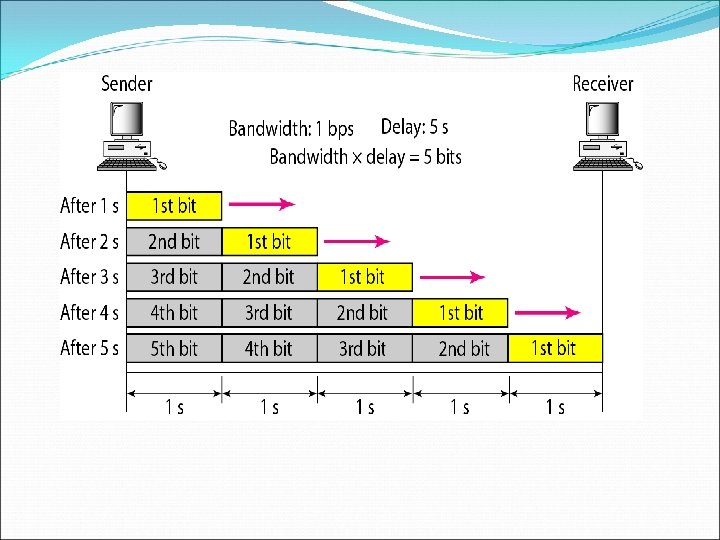 Sender

Receiver

Bandwidth: 1 bps Delay: 5 s

Bandwidth × delay = 5 bits

After 1 s 1st bit

After 2 s 2nd bit 1st bit

After 3 s 3rd bit 2nd bit 1st bit

After 4 s 4th bit 3rd bit 2nd bit 1st bit

After 5 s 5th bit 4th bit 3rd bit 2nd bit 1st bit

1 s 1 s 1 s 1 s 1 s